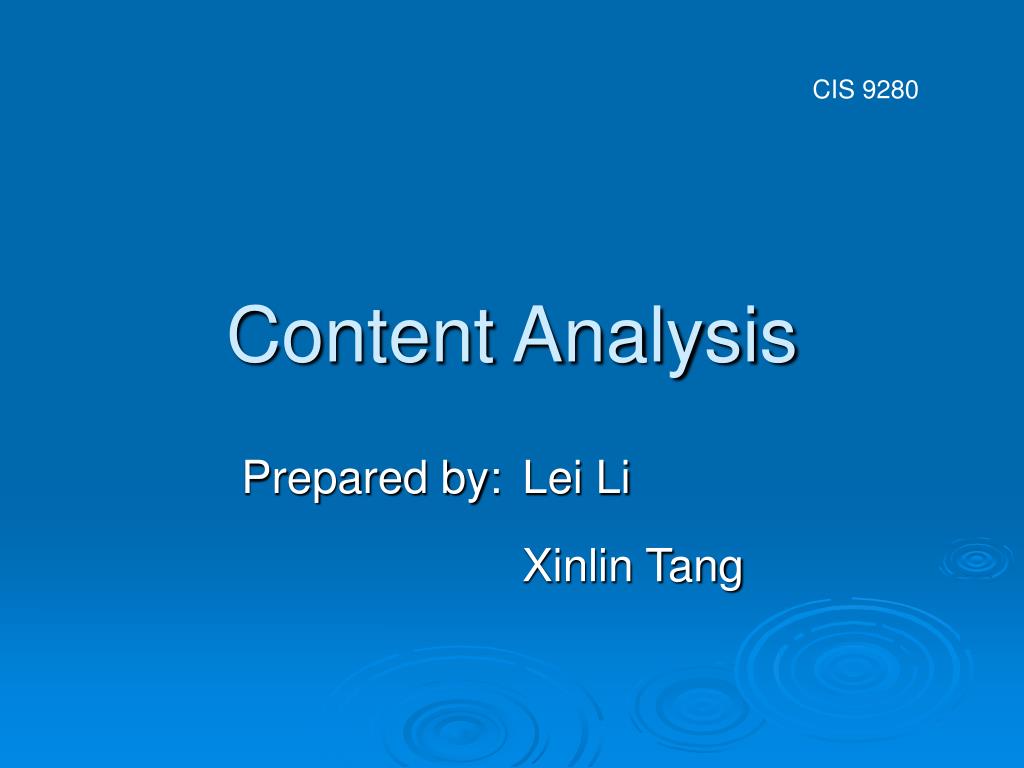 CIS 9280

Content Analysis

Prepared by: Lei Li

Xinlin Tang